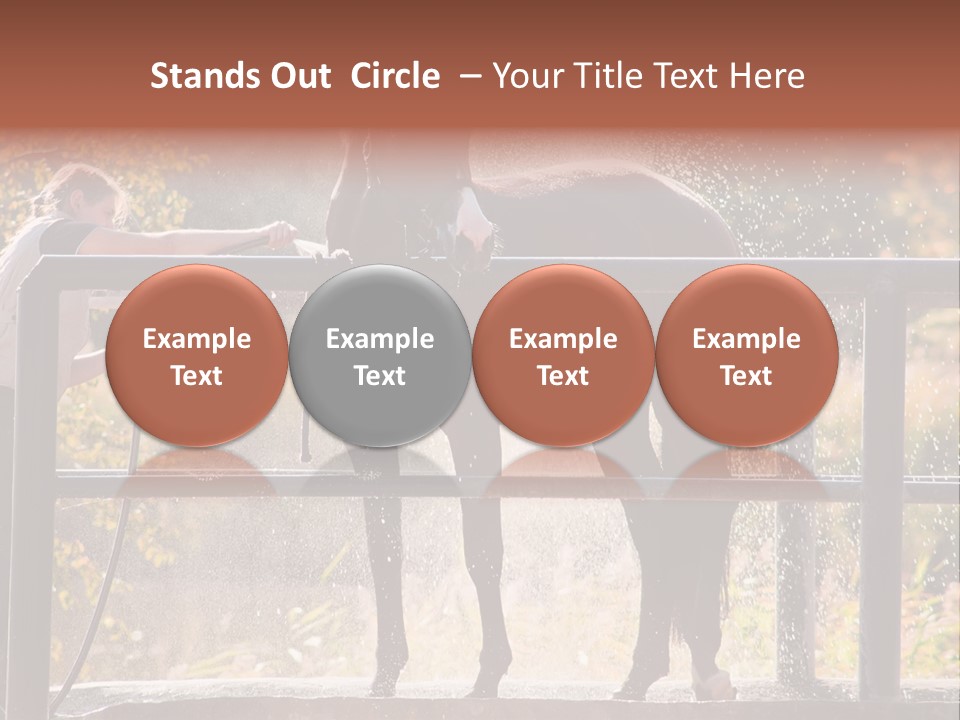 Stands Out Circle – Your Title Text Here

Example Text

Example Text

Example Text

Example Text